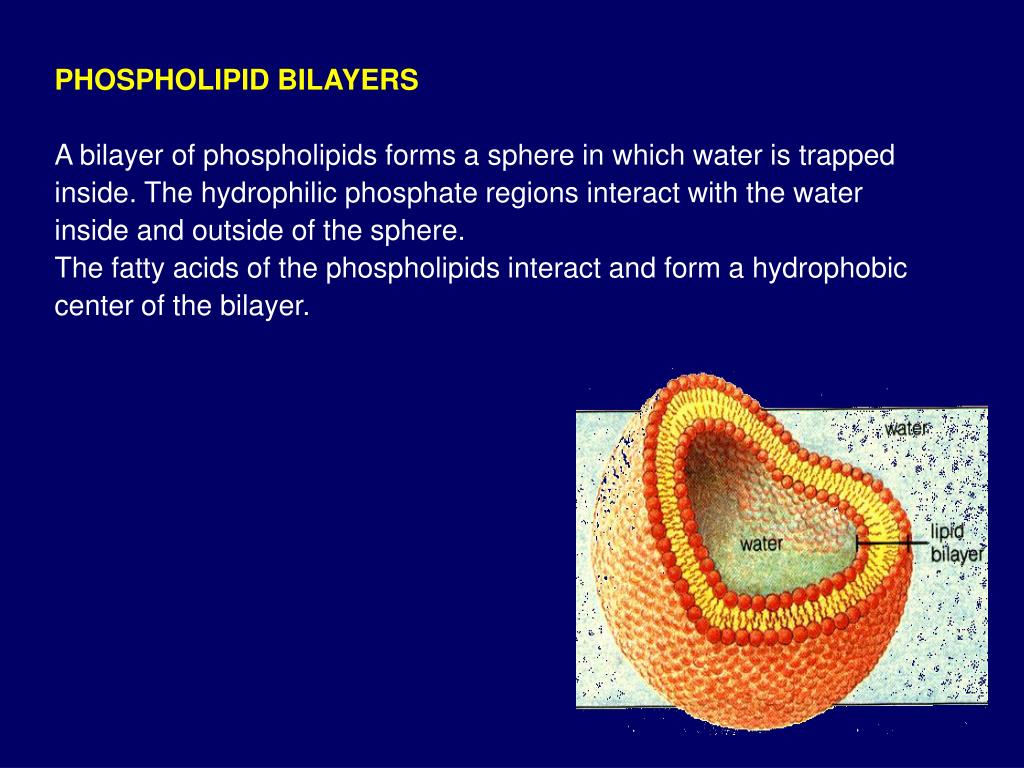 PHOSPHOLIPID BILAYERS

A bilayer of phospholipids forms a sphere in which water is trapped inside. The hydrophilic phosphate regions interact with the water inside and outside of the sphere.
The fatty acids of the phospholipids interact and form a hydrophobic center of the bilayer.

water

water

lipid bilayer